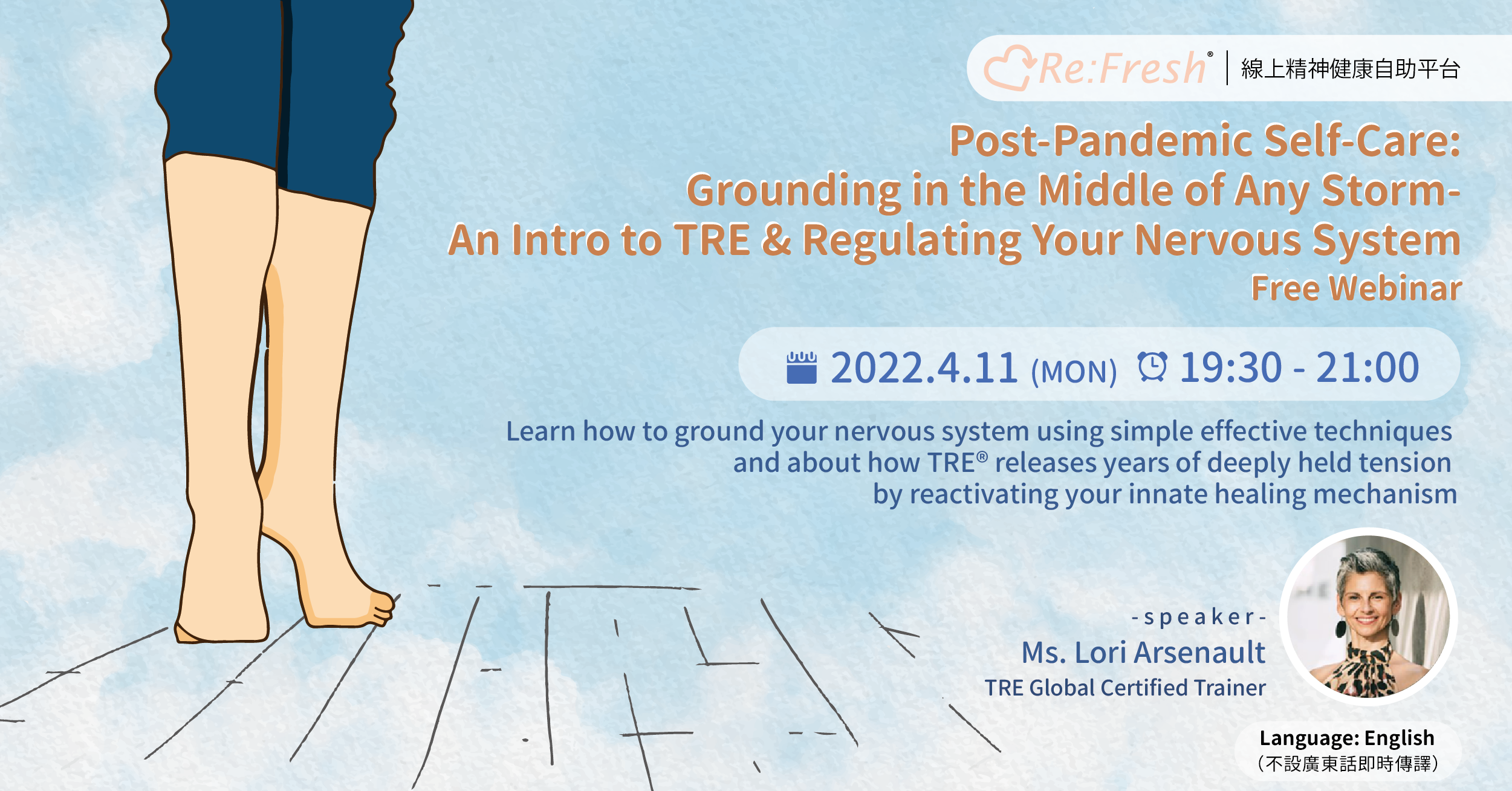 Re:Fresh® | 線上精神健康自助平台

Post-Pandemic Self-Care:
Grounding in the Middle of Any Storm-
An Intro to TRE & Regulating Your Nervous System
Free Webinar

2022.4.11 (MON) 19:30 - 21:00

Learn how to ground your nervous system using simple effective techniques and about how TRE® releases years of deeply held tension by reactivating your innate healing mechanism

-speaker-
Ms. Lori Arsenault
TRE Global Certified Trainer

Language: English
(不設廣東話即時傳譯)